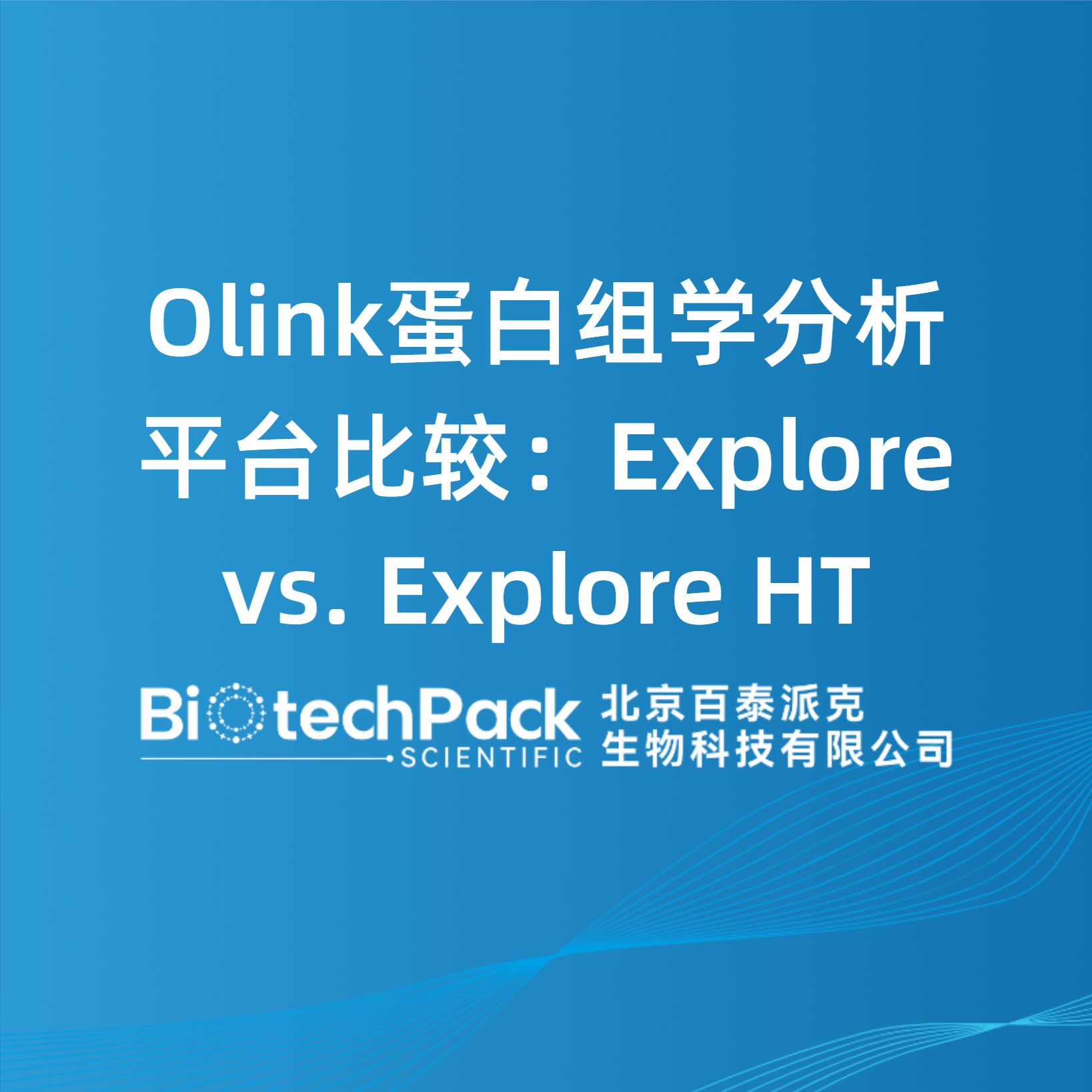 Olink蛋白组学分析平台比较：Explore vs. Explore HT

BiotechPack SCIENTIFIC 北京百泰派克生物科技有限公司